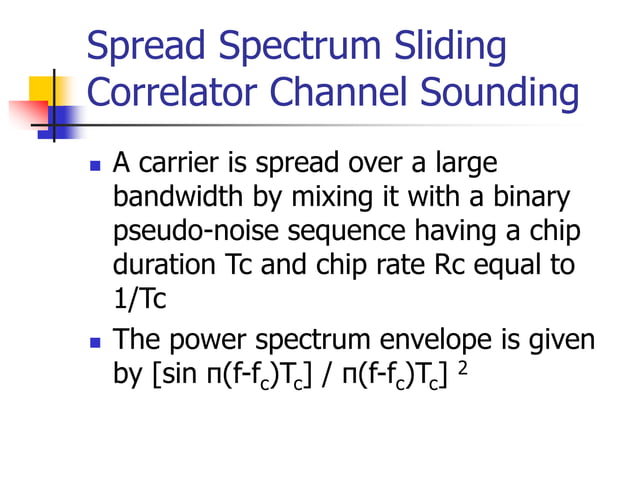 Spread Spectrum Sliding Correlator Channel Sounding

- A carrier is spread over a large bandwidth by mixing it with a binary pseudo-noise sequence having a chip duration Tc and chip rate Rc equal to 1/Tc
- The power spectrum envelope is given by $[\sin \pi(f-f_c)T_c] / \pi(f-f_c)T_c]^2$